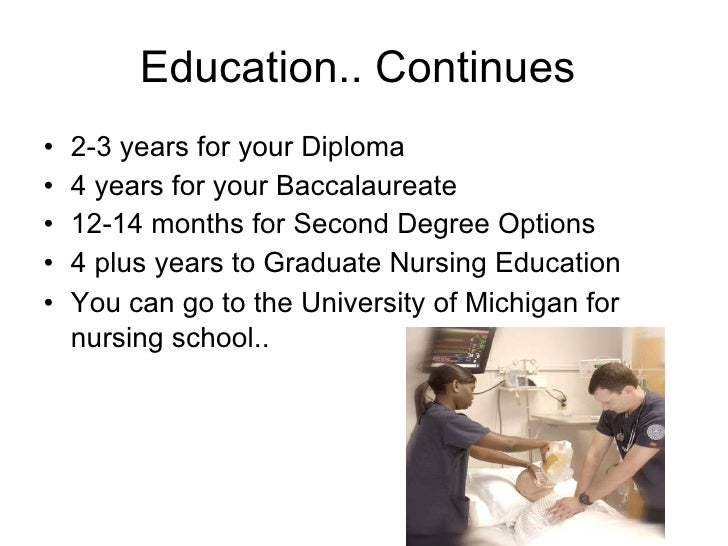 Education.. Continues

• 2-3 years for your Diploma
• 4 years for your Baccalaureate
• 12-14 months for Second Degree Options
• 4 plus years to Graduate Nursing Education
• You can go to the University of Michigan for nursing school..